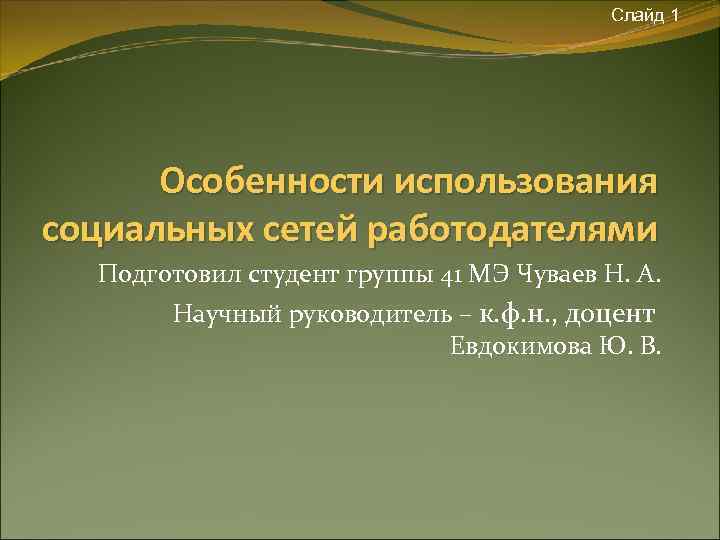 Слайд 1

Особенности использования социальных сетей работодателями

Подготовил студент группы 41 МЭ Чуваев Н. А.

Научный руководитель – к.ф.н., доцент Евдокимова Ю. В.